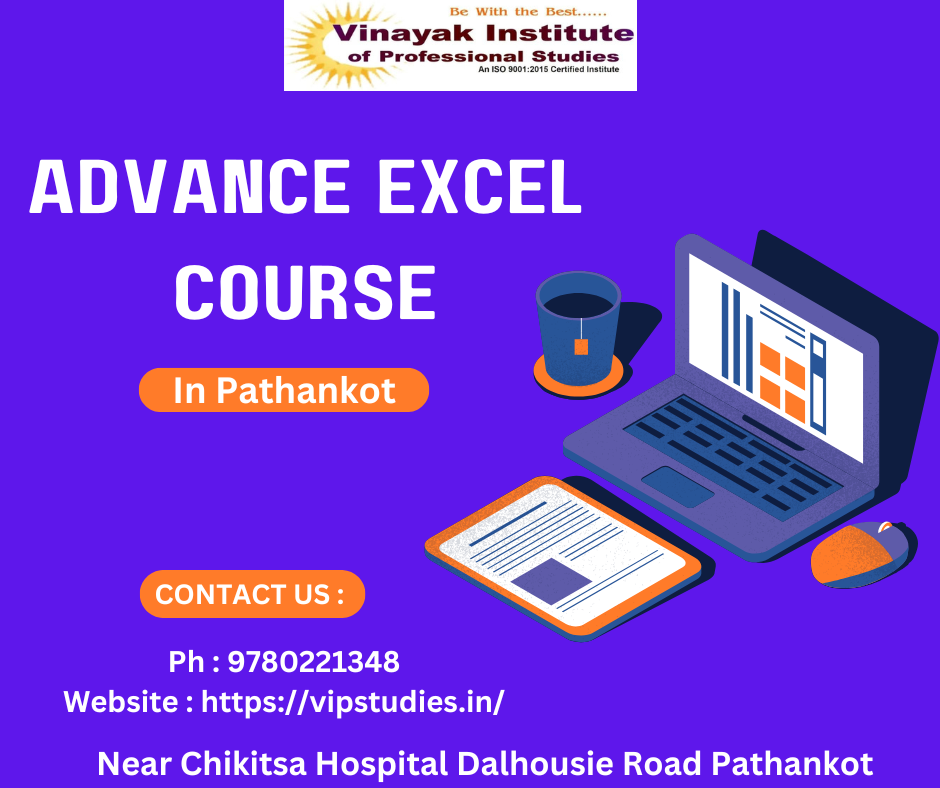 Be With the Best......
Vinayak Institute
of Professional Studies
An ISO 9001:2015 Certified Institute

ADVANCE EXCEL COURSE

In Pathankot

CONTACT US :

Ph : 9780221348
Website : https://vipstudies.in/

Near Chikitsa Hospital Dalhousie Road Pathankot